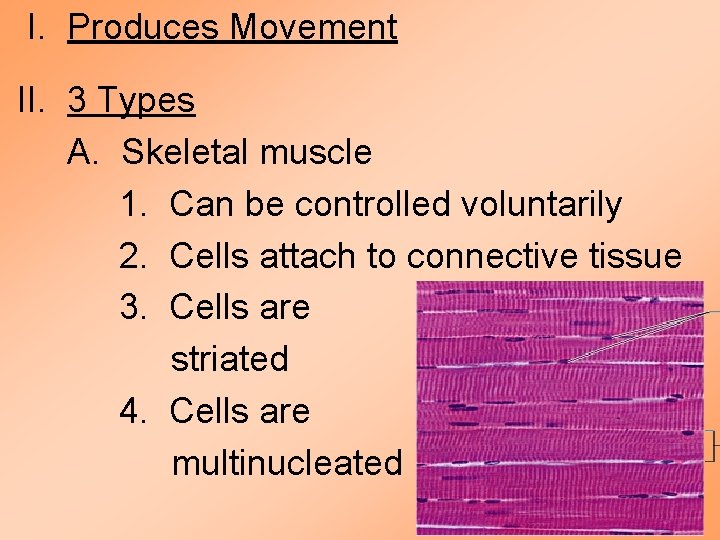 I. Produces Movement

II. 3 Types

A. Skeletal muscle

1. Can be controlled voluntarily

2. Cells attach to connective tissue

3. Cells are striated

4. Cells are multinucleated